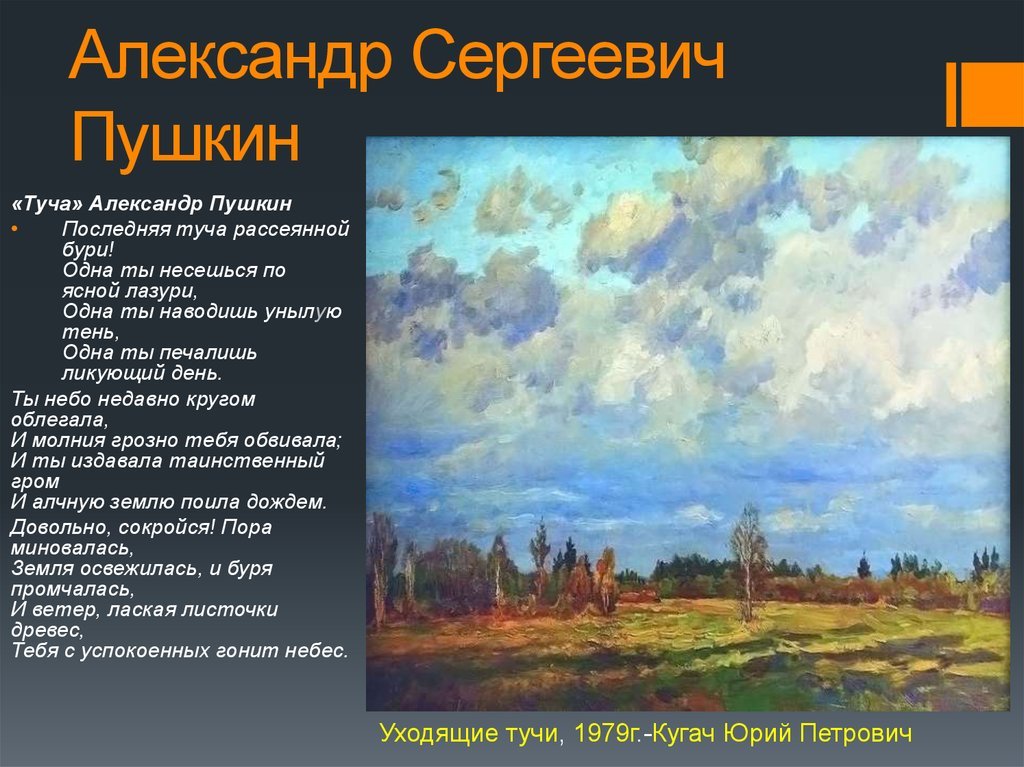 Александр Сергеевич Пушкин

«Туча» Александр Пушкин

• Последняя туча рассеянной бури!
Одна ты несешься по ясной лазури,
Одна ты наводишь унылую тень,
Одна ты печалишь ликующий день.

Ты небо недавно кругом облегала,
И молния грозно тебя обвивала;
И ты издавала таинственный гром
И алчную землю поила дождем.

Довольно, сокройся! Пора миновалась,
Земля освежилась, и буря промчалась,
И ветер, лаская листочки древес,
Тебя с успокоенных гонит небес.

Уходящие тучи, 1979г.-Кугач Юрий Петрович